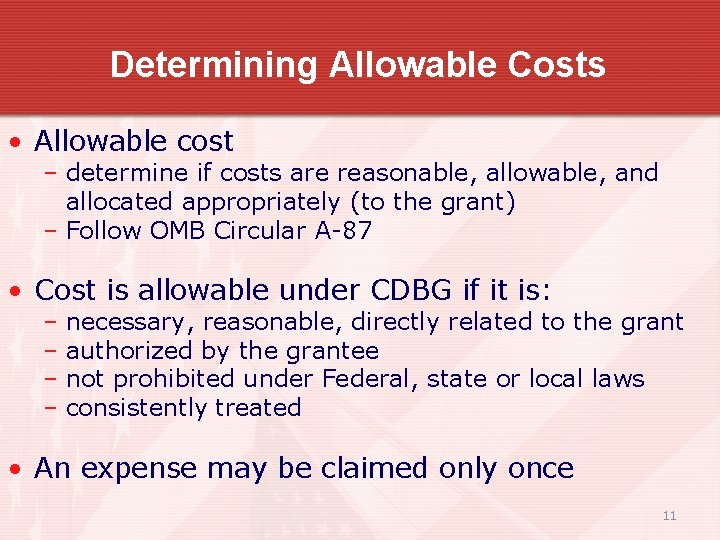 Determining Allowable Costs

• Allowable cost
– determine if costs are reasonable, allowable, and allocated appropriately (to the grant)
– Follow OMB Circular A-87

• Cost is allowable under CDBG if it is:
– necessary, reasonable, directly related to the grant
– authorized by the grantee
– not prohibited under Federal, state or local laws
– consistently treated

• An expense may be claimed only once

11